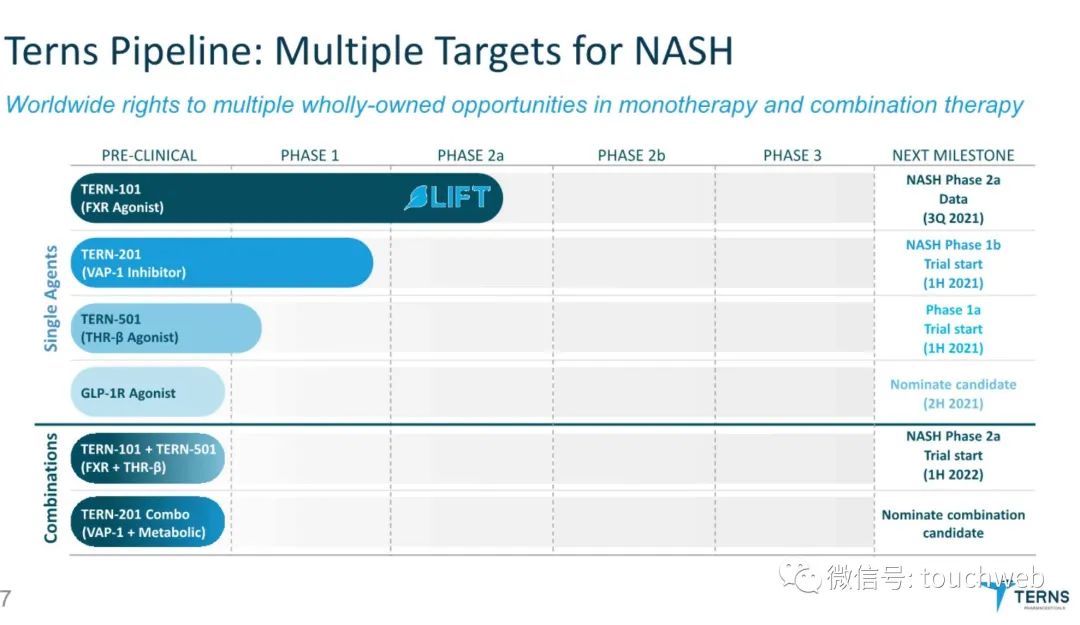 Terns Pipeline: Multiple Targets for NASH

Worldwide rights to multiple wholly-owned opportunities in monotherapy and combination therapy

| | PRE-CLINICAL | PHASE 1 | PHASE 2a | PHASE 2b | PHASE 3 | NEXT MILESTONE |
|---|---|---|---|---|---|---|
| Single Agents | TERN-101 (FXR Agonist) | | LIFT | | | NASH Phase 2a Data (3Q 2021) |
| | TERN-201 (VAP-1 Inhibitor) | | | | | NASH Phase 1b Trial start (1H 2021) |
| | TERN-501 (THR-β Agonist) | | | | | Phase 1a Trial start (1H 2021) |
| | GLP-1R Agonist | | | | | Nominate candidate (2H 2021) |
| Combinations | TERN-101 + TERN-501 (FXR + THR-β) | | | | | NASH Phase 2a Trial start (1H 2022) |
| | TERN-201 Combo (VAP-1 + Metabolic) | | | | | Nominate combination candidate |

7

微信号: touchweb

TERNS PHARMACEUTICALS